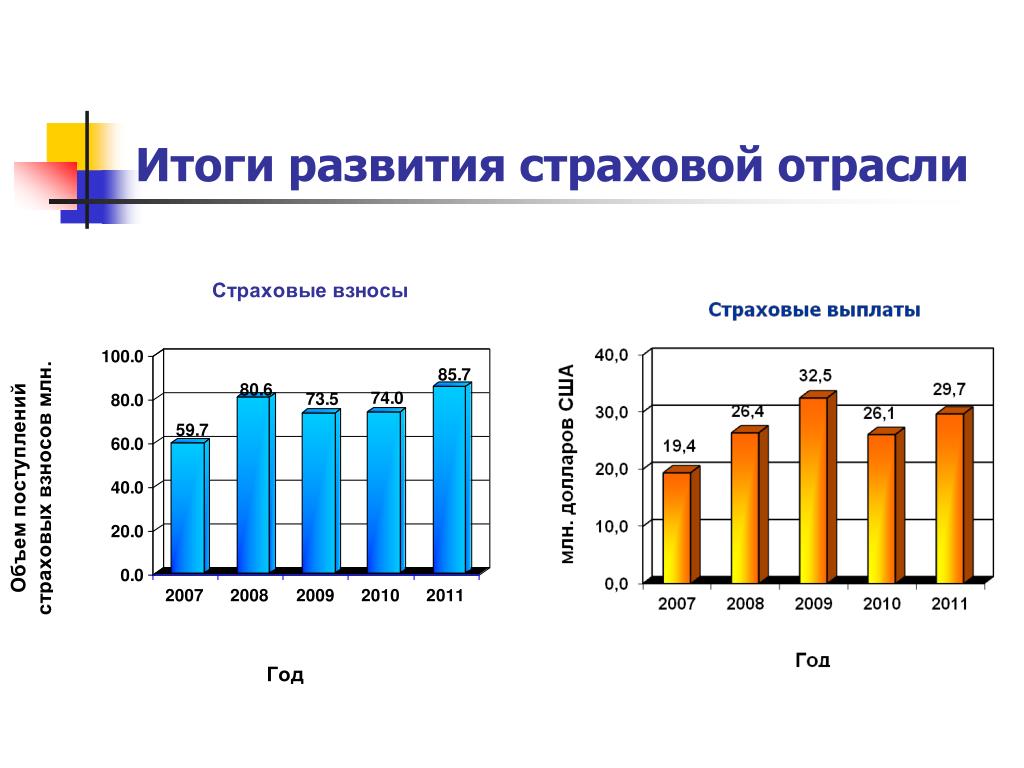 Итоги развития страховой отрасли

Страховые взносы

Объем поступлений страховых взносов млн.

100.0
80.0
60.0
40.0
20.0
0.0

59.7
80.6
73.5
74.0
85.7

2007 2008 2009 2010 2011

Год

Страховые выплаты

млн. долларов США

40,0
30,0
20,0
10,0
0,0

19,4
26,4
32,5
26,1
29,7

2007 2008 2009 2010 2011

Год